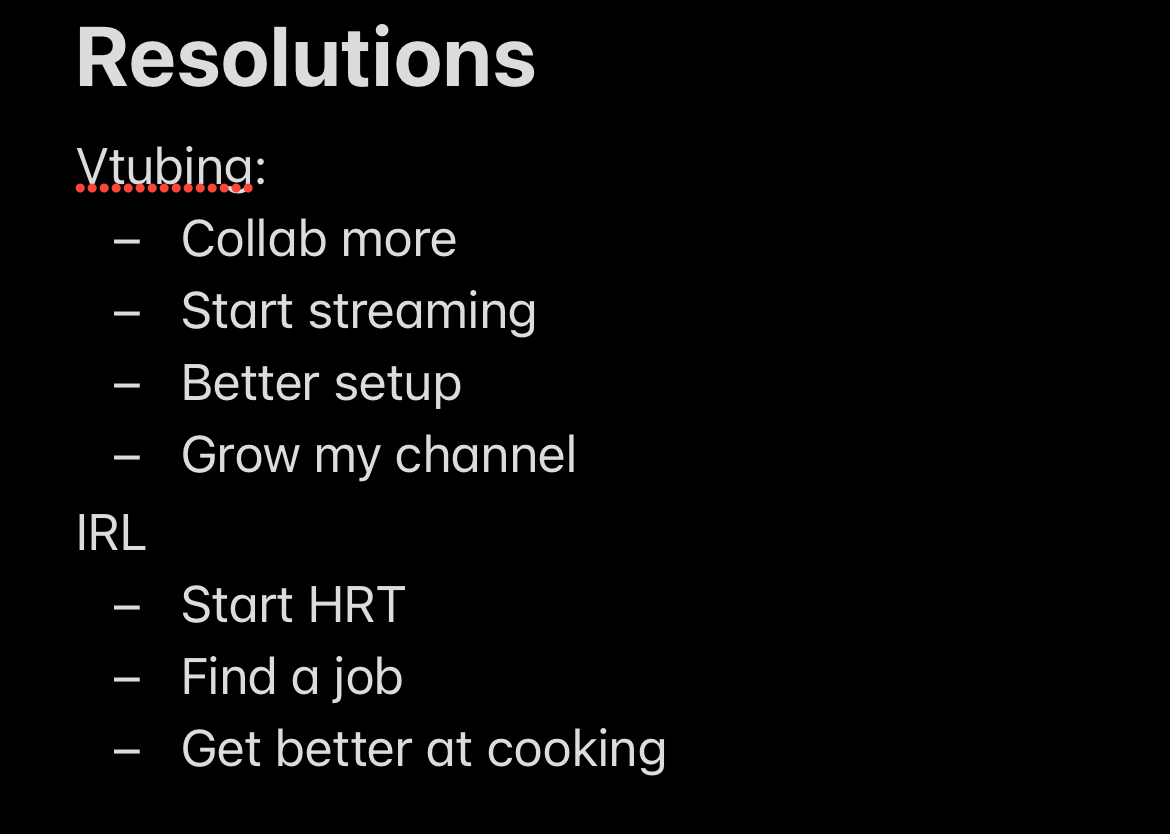 Resolutions

Vtubing:
– Collab more
– Start streaming
– Better setup
– Grow my channel

IRL
– Start HRT
– Find a job
– Get better at cooking